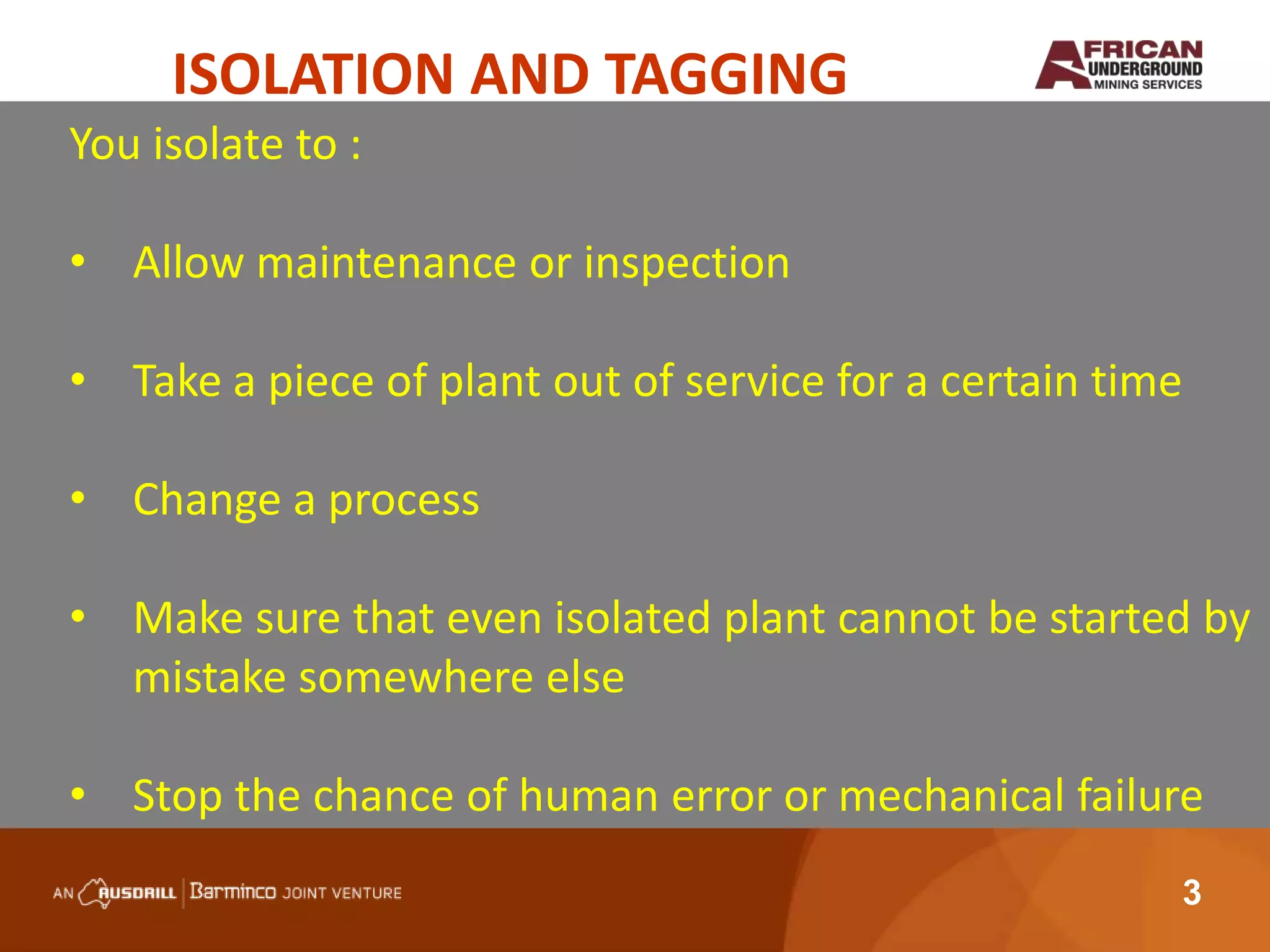 ISOLATION AND TAGGING

AFRICAN UNDERGROUND MINING SERVICES

You isolate to :

• Allow maintenance or inspection

• Take a piece of plant out of service for a certain time

• Change a process

• Make sure that even isolated plant cannot be started by mistake somewhere else

• Stop the chance of human error or mechanical failure

AN AUSDRILL | Barminco JOINT VENTURE

3